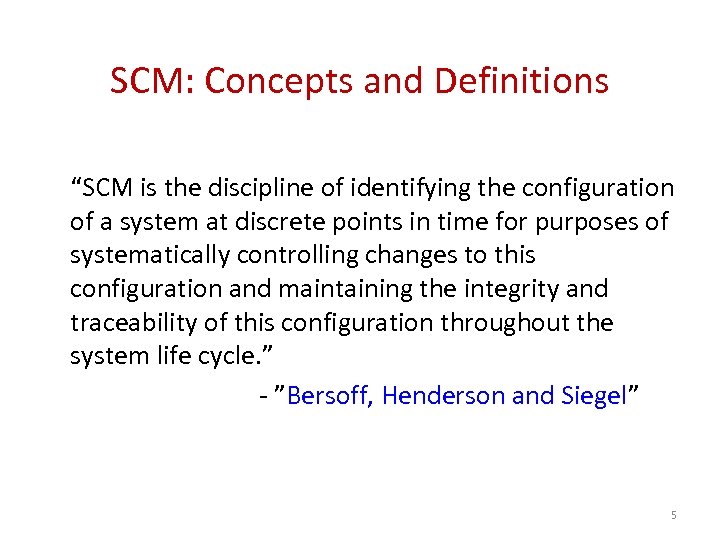 SCM: Concepts and Definitions

“SCM is the discipline of identifying the configuration of a system at discrete points in time for purposes of systematically controlling changes to this configuration and maintaining the integrity and traceability of this configuration throughout the system life cycle.”

- ”Bersoff, Henderson and Siegel”

5